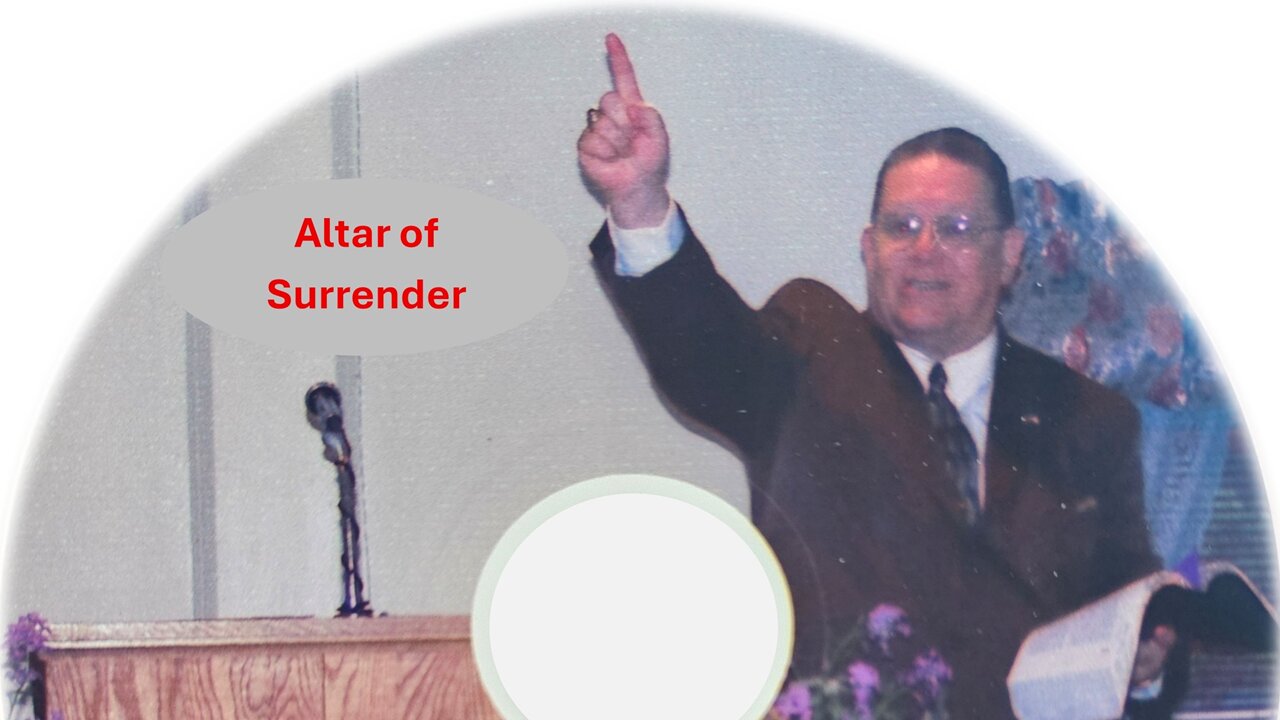 Altar of
Surrender